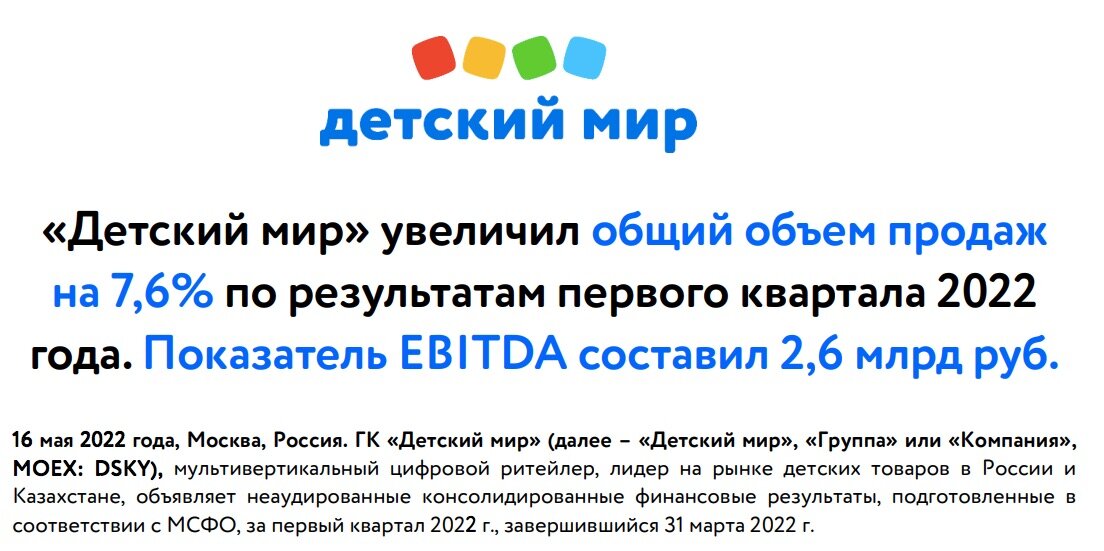 детский мир

«Детский мир» увеличил общий объем продаж на 7,6% по результатам первого квартала 2022 года. Показатель EBITDA составил 2,6 млрд руб.

16 мая 2022 года, Москва, Россия. ГК «Детский мир» (далее – «Детский мир», «Группа» или «Компания», MOEX: DSKY), мультивертикальный цифровой ритейлер, лидер на рынке детских товаров в России и Казахстане, объявляет неаудированные консолидированные финансовые результаты, подготовленные в соответствии с МСФО, за первый квартал 2022 г., завершившийся 31 марта 2022 г.